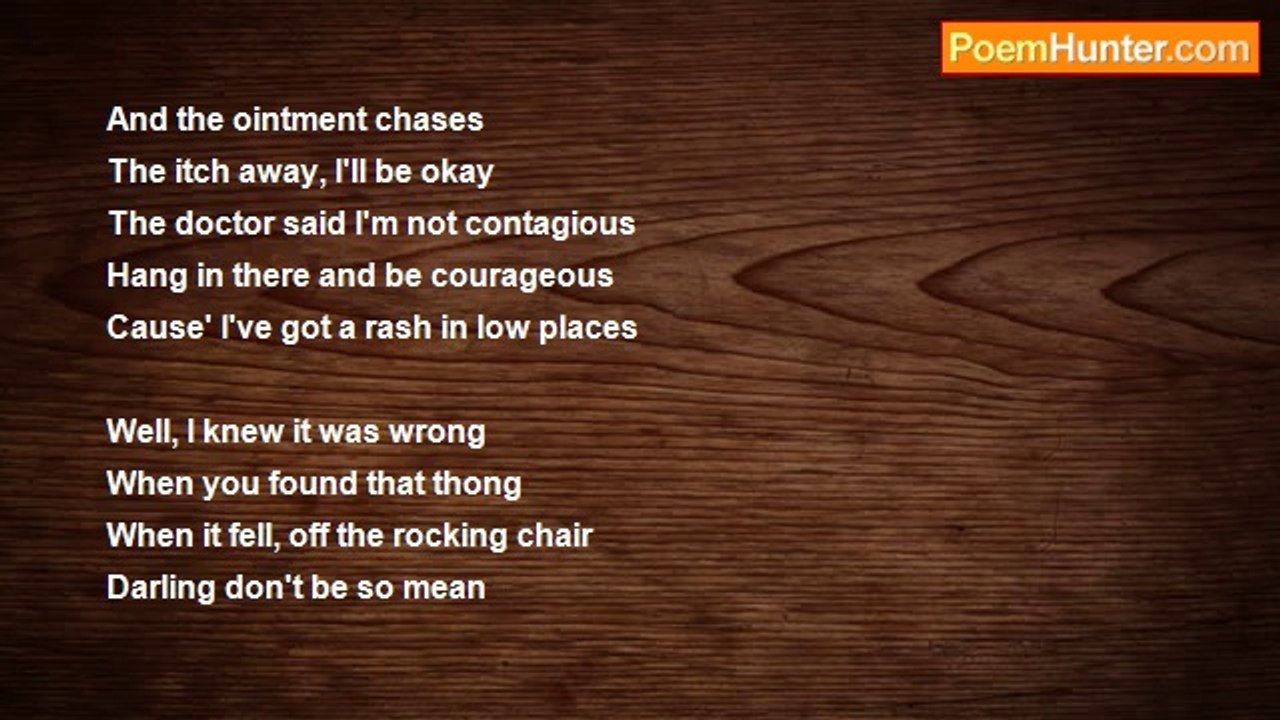 PoemHunter.com

And the ointment chases
The itch away, I'll be okay
The doctor said I'm not contagious
Hang in there and be courageous
Cause' I've got a rash in low places

Well, I knew it was wrong
When you found that thong
When it fell, off the rocking chair
Darling don't be so mean